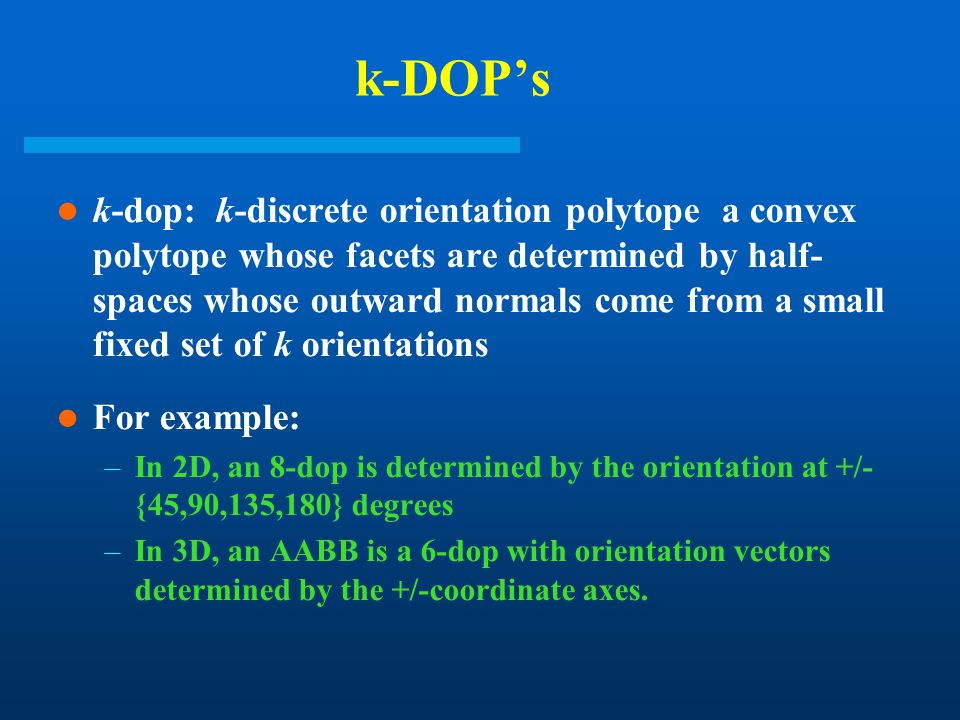 k-DOP’s

● k-dop: k-discrete orientation polytope a convex polytope whose facets are determined by half-spaces whose outward normals come from a small fixed set of k orientations

● For example:

– In 2D, an 8-dop is determined by the orientation at +/- {45,90,135,180} degrees

– In 3D, an AABB is a 6-dop with orientation vectors determined by the +/-coordinate axes.